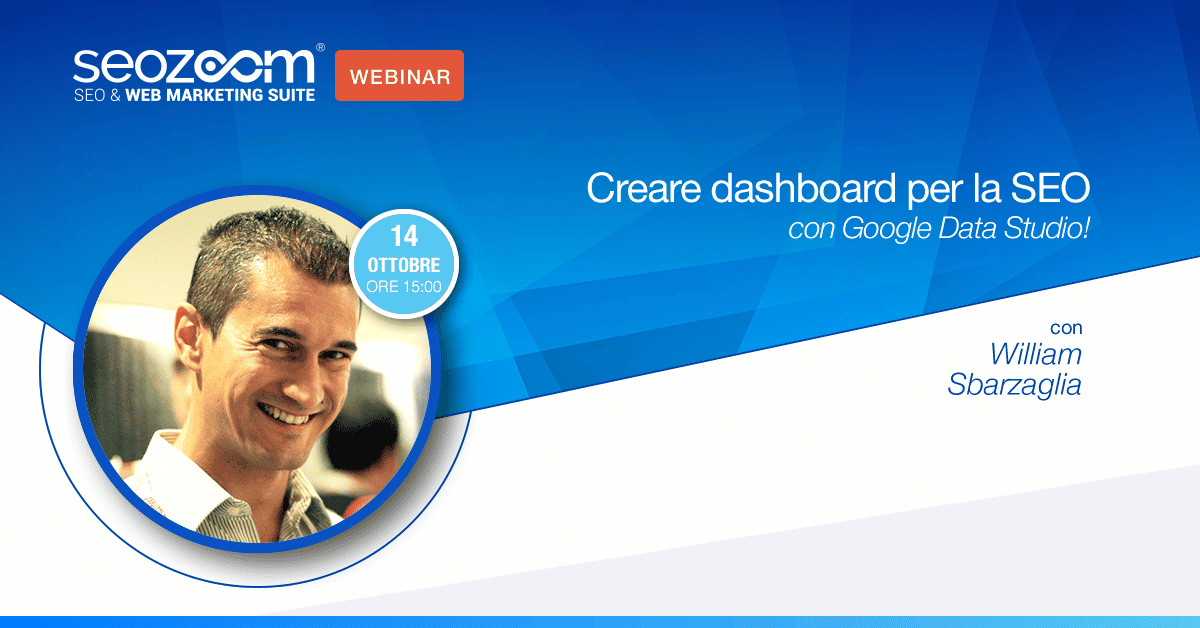 seozoom®
SEO & WEB MARKETING SUITE

WEBINAR

Creare dashboard per la SEO
con Google Data Studio!

14
OTTOBRE
ORE 15:00

con
William
Sbarzaglia